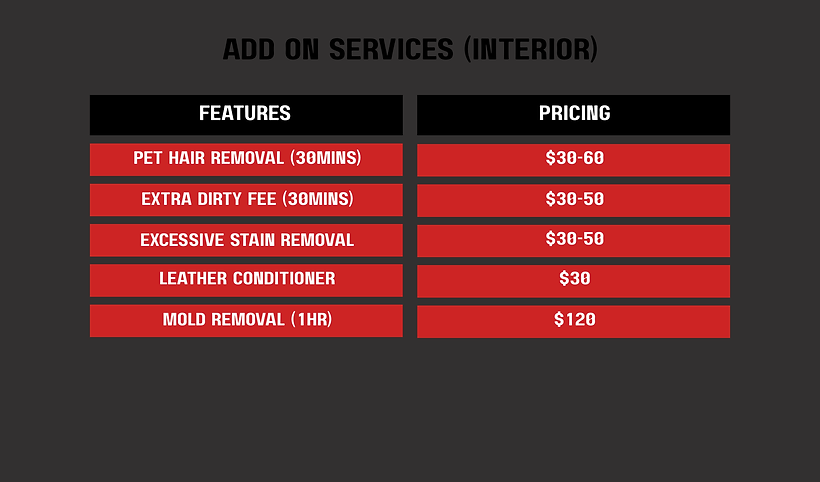 ADD ON SERVICES (INTERIOR)

| FEATURES | PRICING |
|---|---|
| PET HAIR REMOVAL (30MINS) | \$30-60 |
| EXTRA DIRTY FEE (30MINS) | \$30-50 |
| EXCESSIVE STAIN REMOVAL | \$30-50 |
| LEATHER CONDITIONER | \$30 |
| MOLD REMOVAL (1HR) | \$120 |